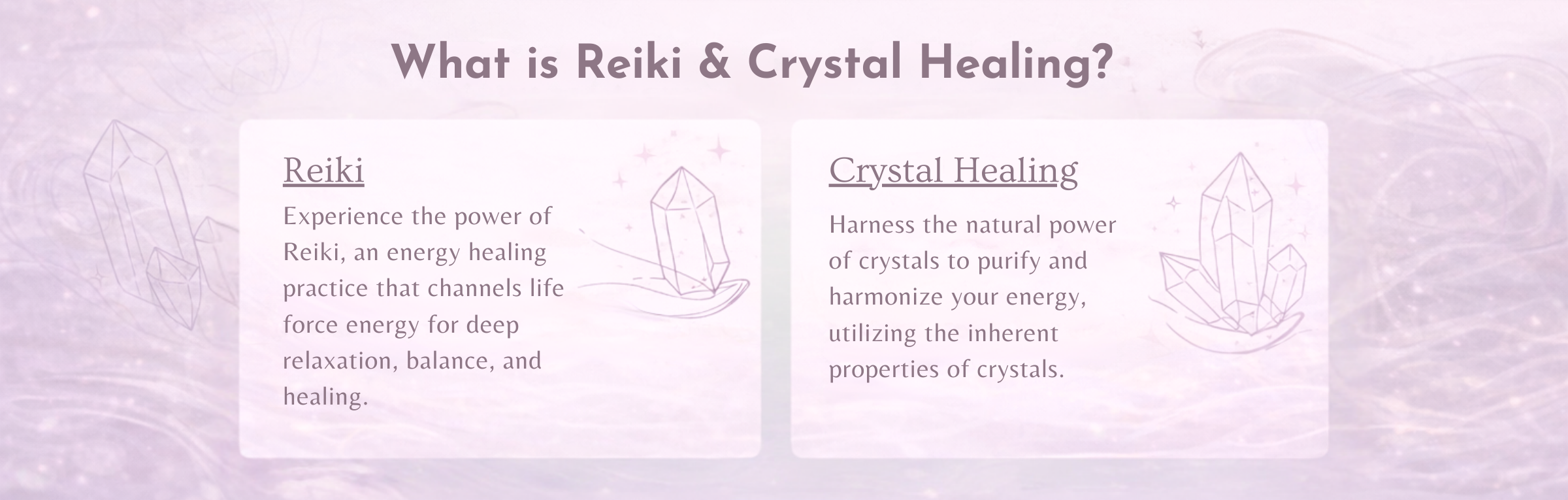 What is Reiki & Crystal Healing?

Reiki

Experience the power of Reiki, an energy healing practice that channels life force energy for deep relaxation, balance, and healing.

Crystal Healing

Harness the natural power of crystals to purify and harmonize your energy, utilizing the inherent properties of crystals.